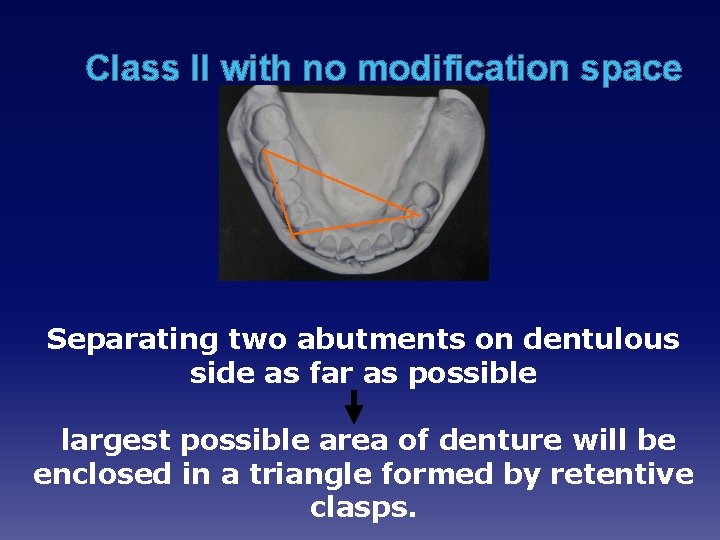 Class II with no modification space

Separating two abutments on dentulous side as far as possible

largest possible area of denture will be enclosed in a triangle formed by retentive clasps.